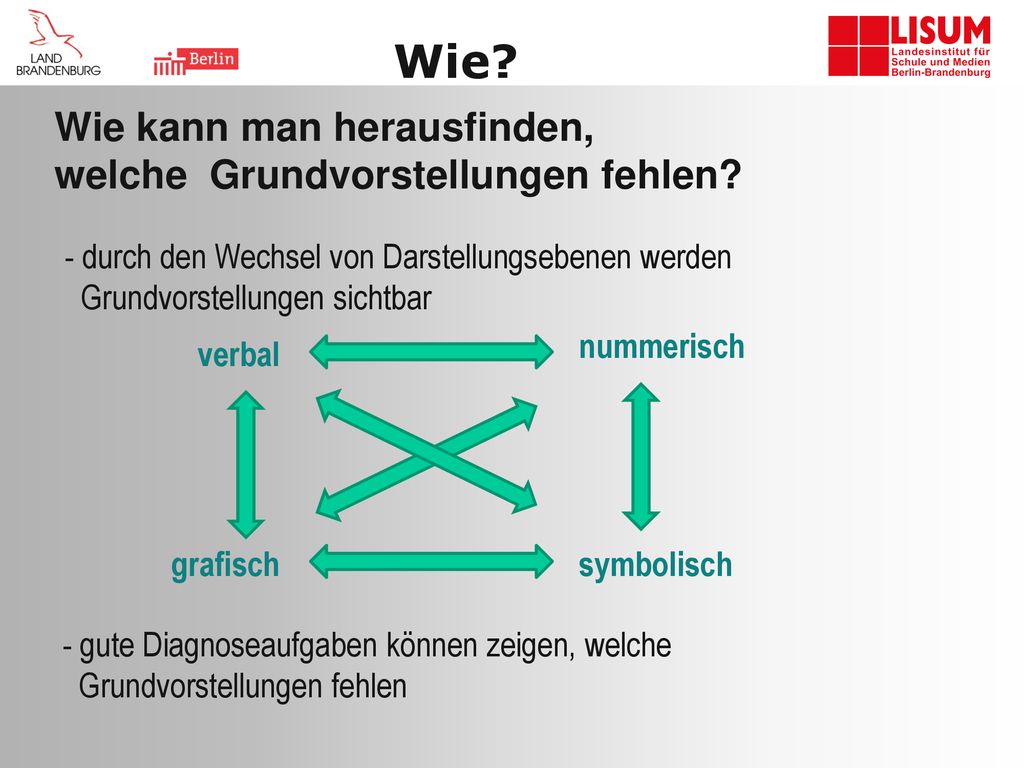 LAND BRANDENBURG

Berlin

Wie?

LISUM
Landesinstitut für Schule und Medien Berlin-Brandenburg

Wie kann man herausfinden, welche Grundvorstellungen fehlen?

- durch den Wechsel von Darstellungsebenen werden Grundvorstellungen sichtbar

verbal

nummerisch

grafisch

symbolisch

- gute Diagnoseaufgaben können zeigen, welche Grundvorstellungen fehlen